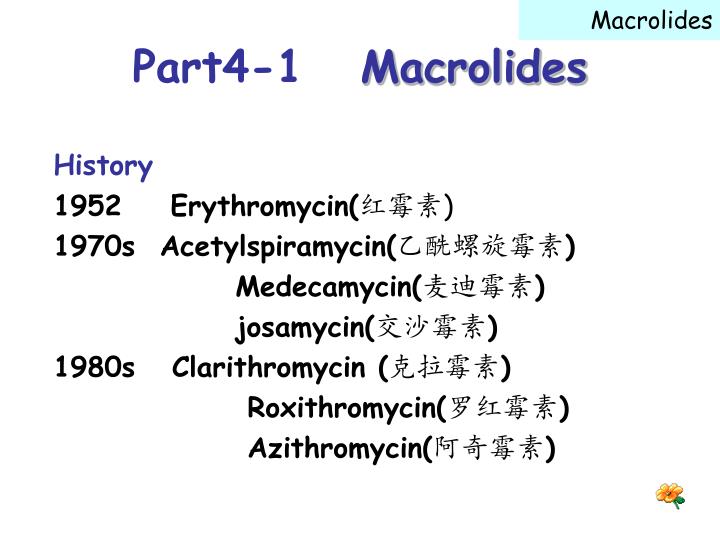 Macrolides

Part4-1 Macrolides

History
1952 Erythromycin(红霉素)
1970s Acetylspiramycin(乙酰螺旋霉素)
Medecamycin(麦迪霉素)
josamycin(交沙霉素)
1980s Clarithromycin (克拉霉素)
Roxithromycin(罗红霉素)
Azithromycin(阿奇霉素)